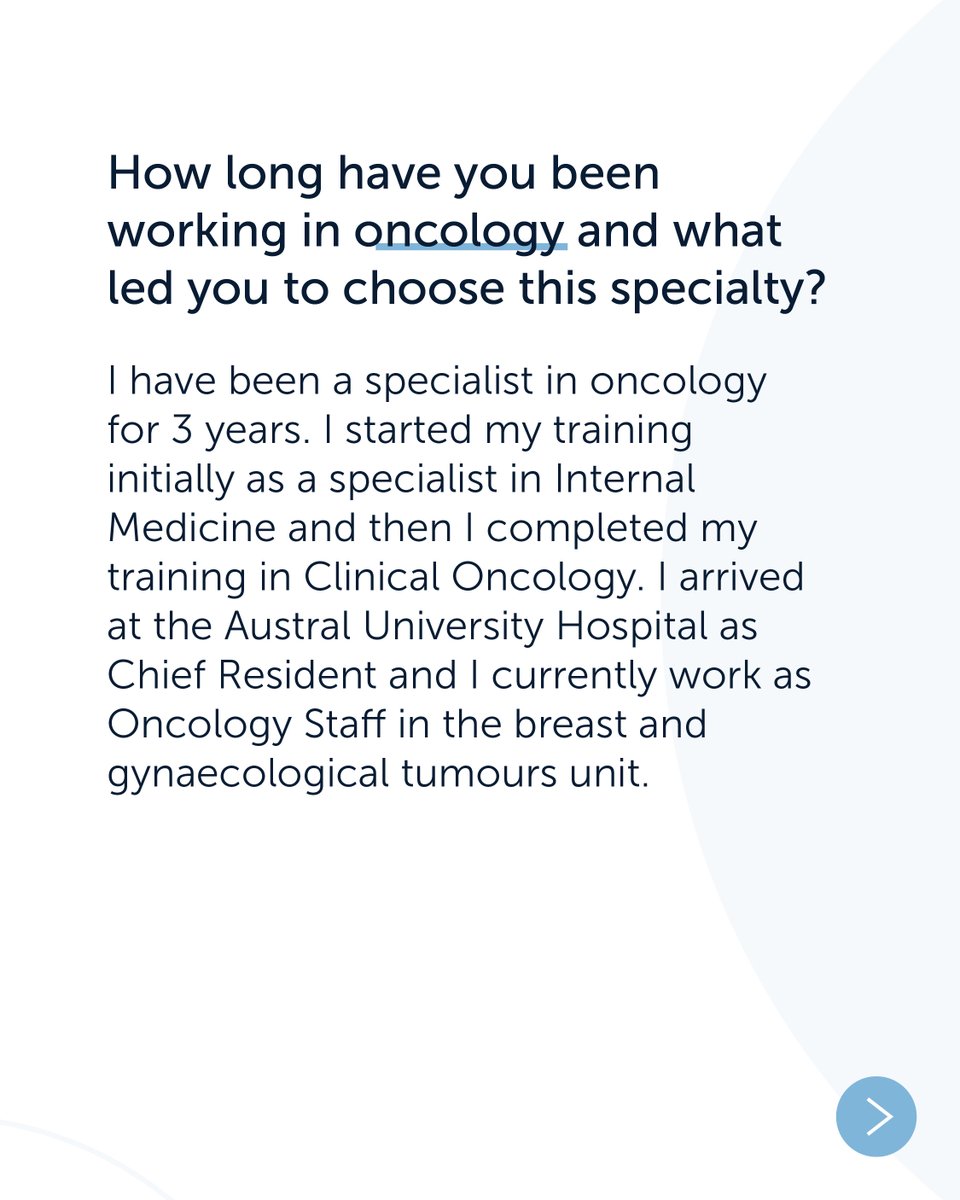 How long have you been working in oncology and what led you to choose this specialty?

I have been a specialist in oncology for 3 years. I started my training initially as a specialist in Internal Medicine and then I completed my training in Clinical Oncology. I arrived at the Austral University Hospital as Chief Resident and I currently work as Oncology Staff in the breast and gynaecological tumours unit.